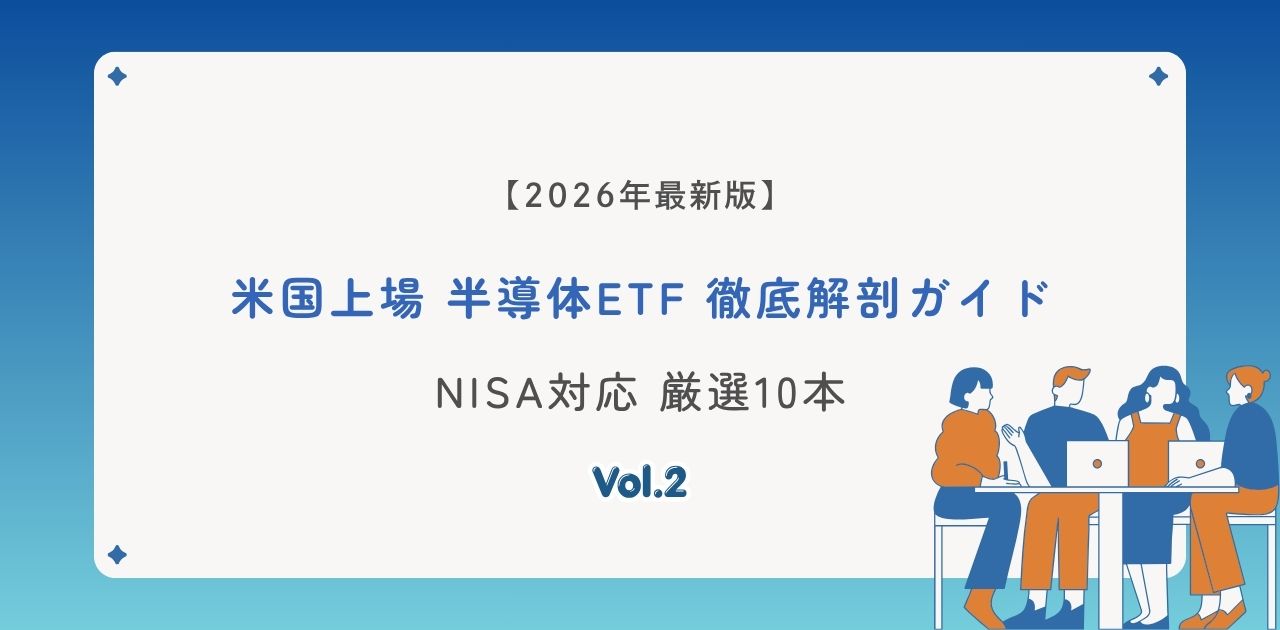 【2026年最新版】

米国上場 半導体ETF 徹底解剖ガイド

NISA対応 厳選10本

Vol.2